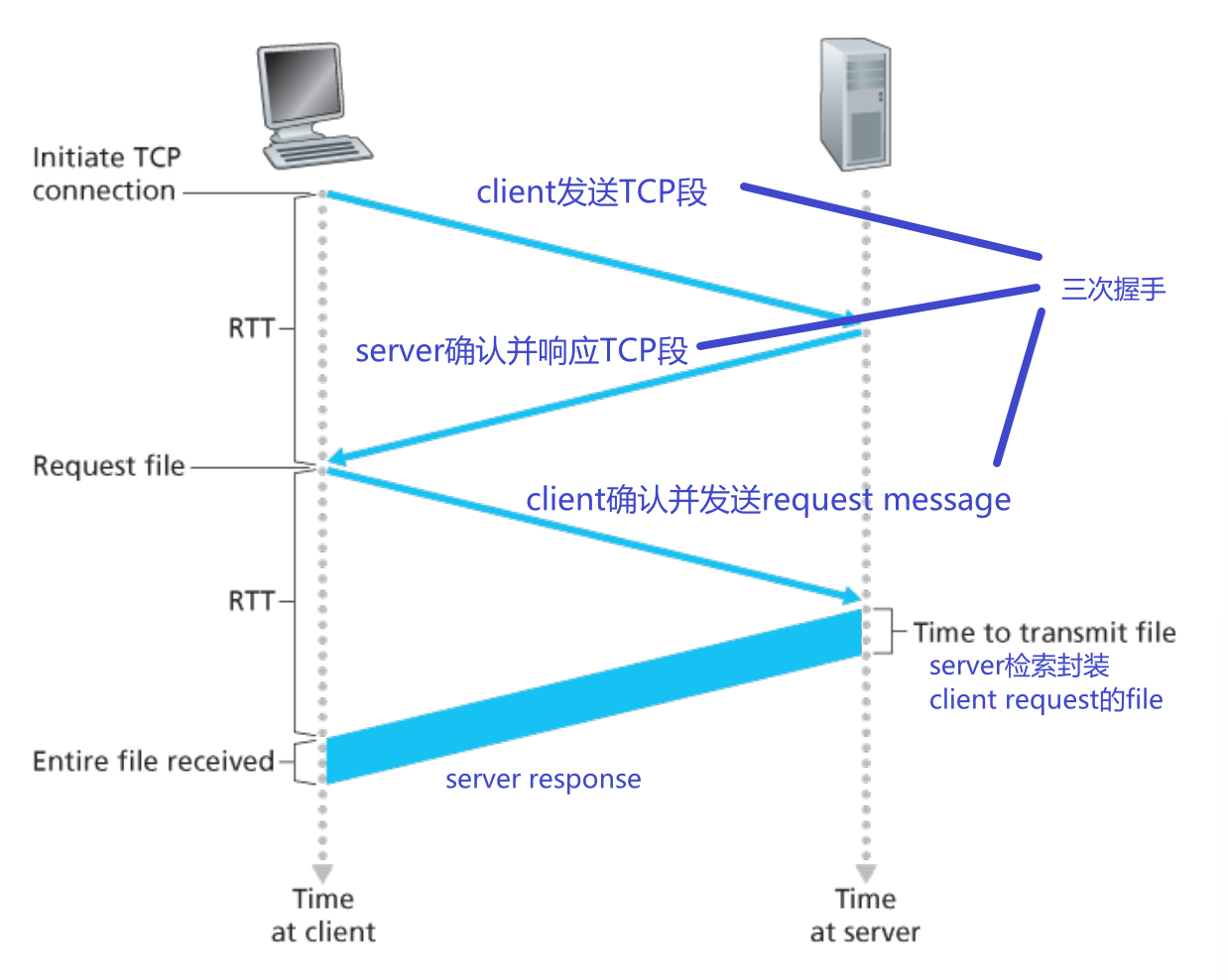 Initiate TCP connection

client发送TCP段

三次握手

RTT

server确认并响应TCP段

Request file

client确认并发送request message

RTT

Time to transmit file
server检索封装
client request的file

Entire file received

server response

Time at client

Time at server